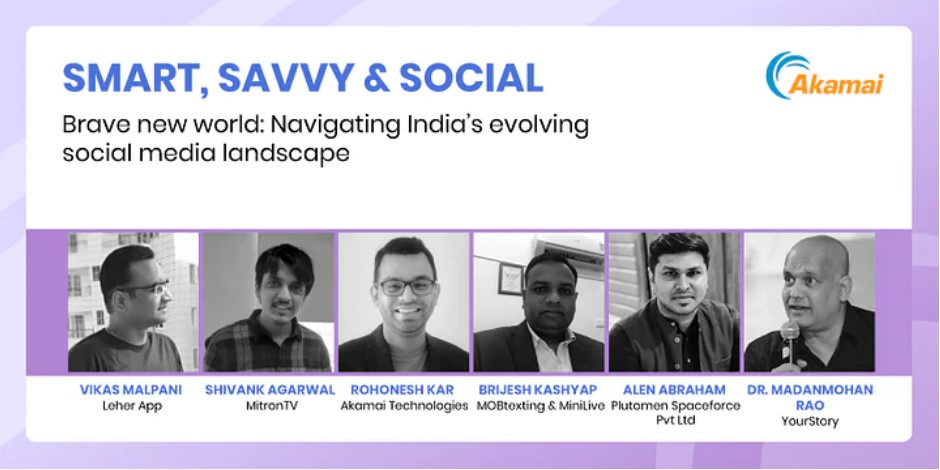 SMART, SAVVY & SOCIAL

Akamai

Brave new world: Navigating India's evolving social media landscape

VIKAS MALPANI
Leher App

SHIVANK AGARWAL
MitronTV

ROHONESH KAR
Akamai Technologies

BRIJESH KASHYAP
MOBtexting & MiniLive

ALEN ABRAHAM
Plutomen Spaceforce Pvt Ltd

DR. MADANMOHAN RAO
YourStory